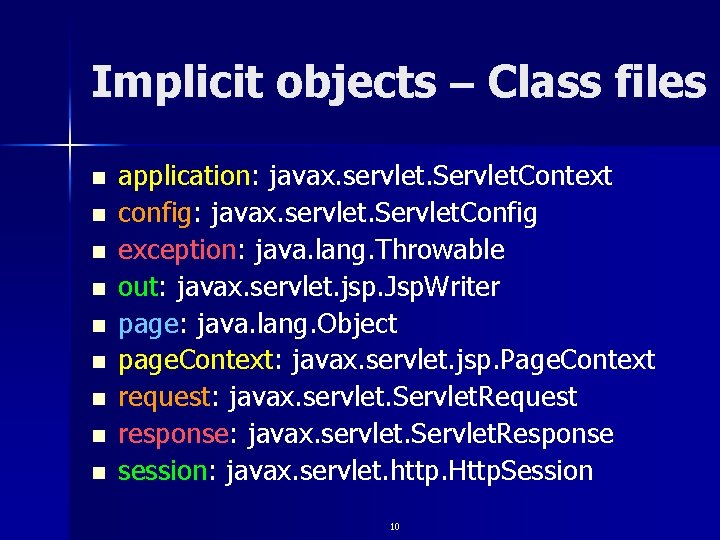 Implicit objects – Class files

- application: javax.servlet.ServletContext
- config: javax.servlet.ServletConfig
- exception: java.lang.Throwable
- out: javax.servlet.jsp.JspWriter
- page: java.lang.Object
- pageContext: javax.servlet.jsp.PageContext
- request: javax.servlet.ServletRequest
- response: javax.servlet.ServletResponse
- session: javax.servlet.http.HttpSession

10